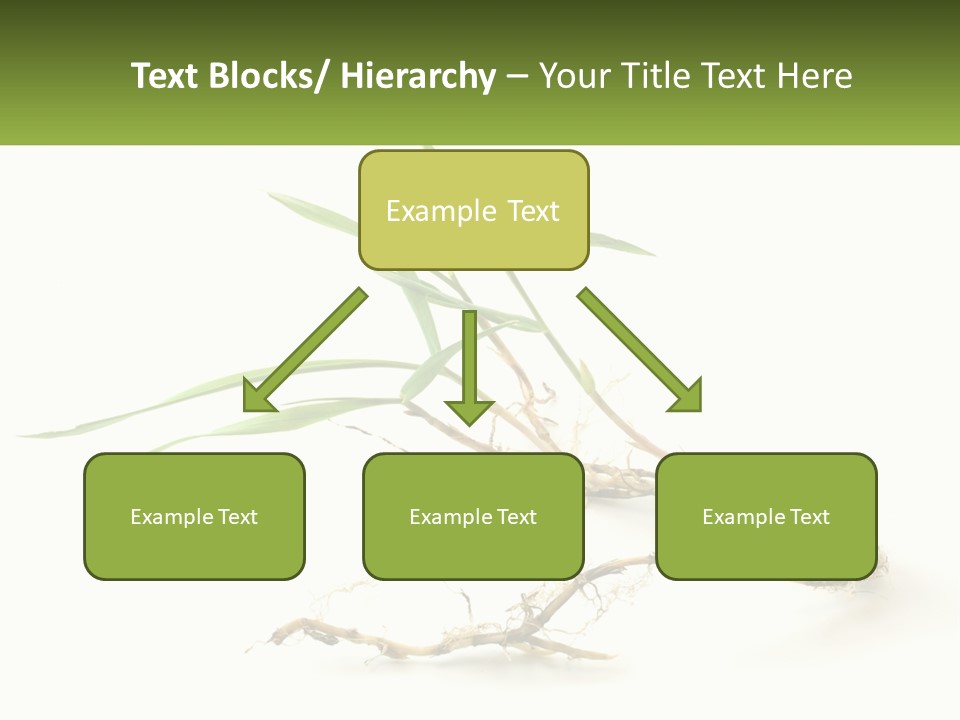 Text Blocks/ Hierarchy – Your Title Text Here

Example Text

Example Text

Example Text

Example Text